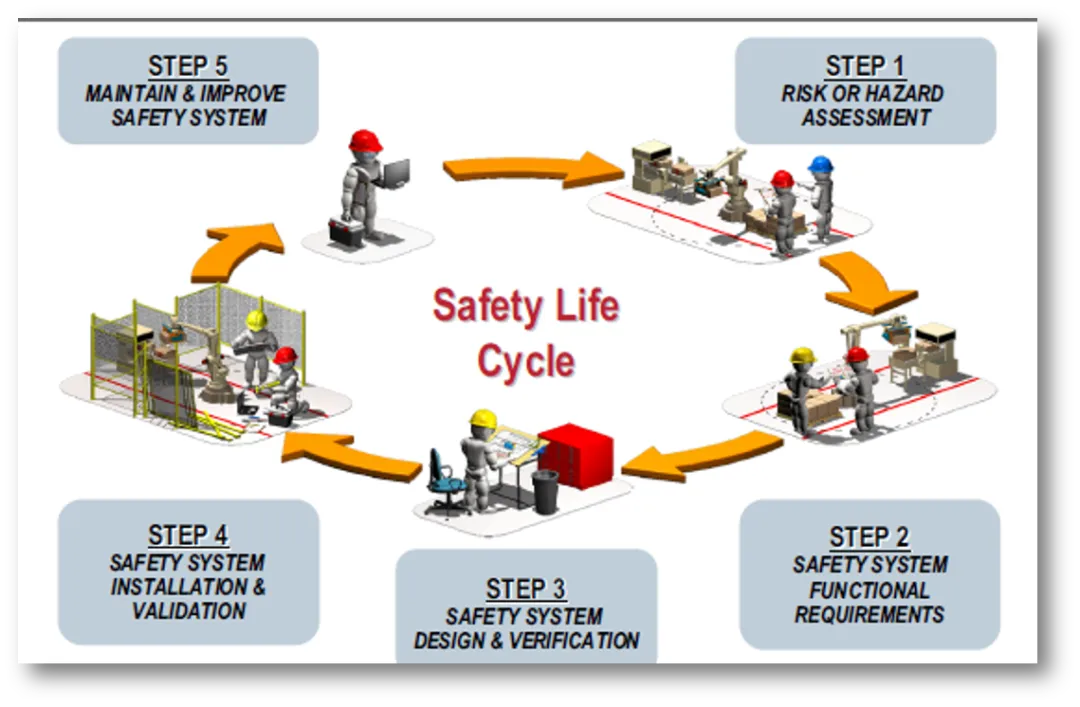 STEP 5
MAINTAIN & IMPROVE SAFETY SYSTEM

STEP 1
RISK OR HAZARD ASSESSMENT

Safety Life Cycle

STEP 4
SAFETY SYSTEM INSTALLATION & VALIDATION

STEP 3
SAFETY SYSTEM DESIGN & VERIFICATION

STEP 2
SAFETY SYSTEM FUNCTIONAL REQUIREMENTS